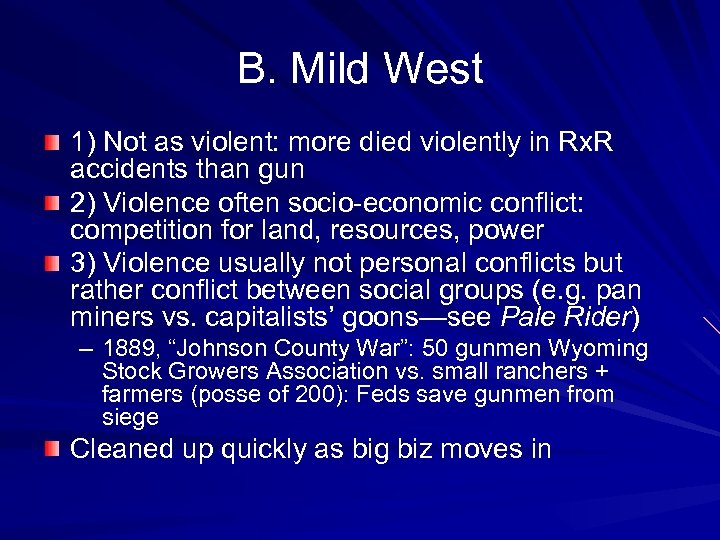 B. Mild West

1) Not as violent: more died violently in RxR accidents than gun

2) Violence often socio-economic conflict: competition for land, resources, power

3) Violence usually not personal conflicts but rather conflict between social groups (e.g. pan miners vs. capitalists' goons—see Pale Rider)

– 1889, "Johnson County War": 50 gunmen Wyoming Stock Growers Association vs. small ranchers + farmers (posse of 200): Feds save gunmen from siege

Cleaned up quickly as big biz moves in